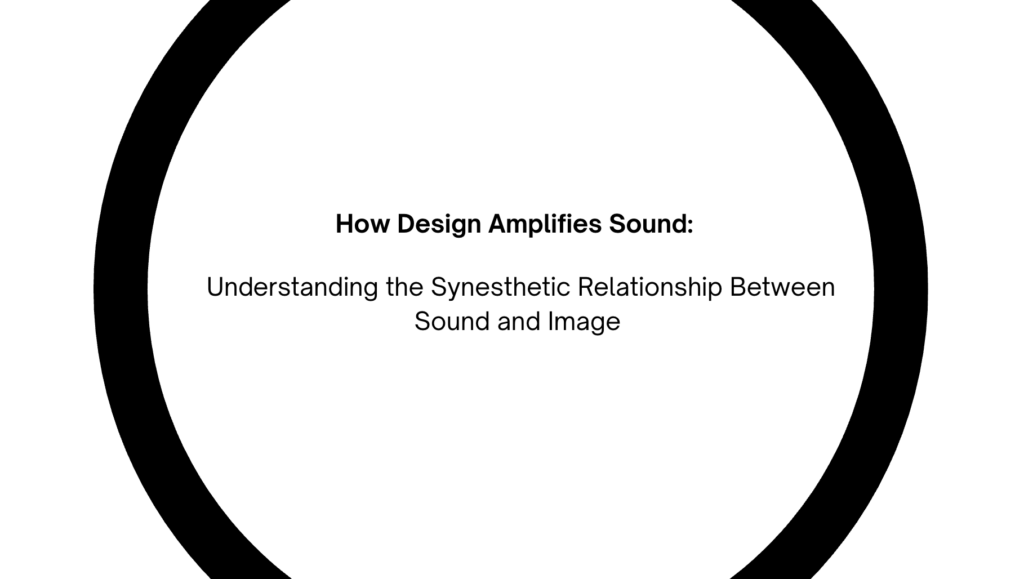 How Design Amplifies Sound:

Understanding the Synesthetic Relationship Between Sound and Image